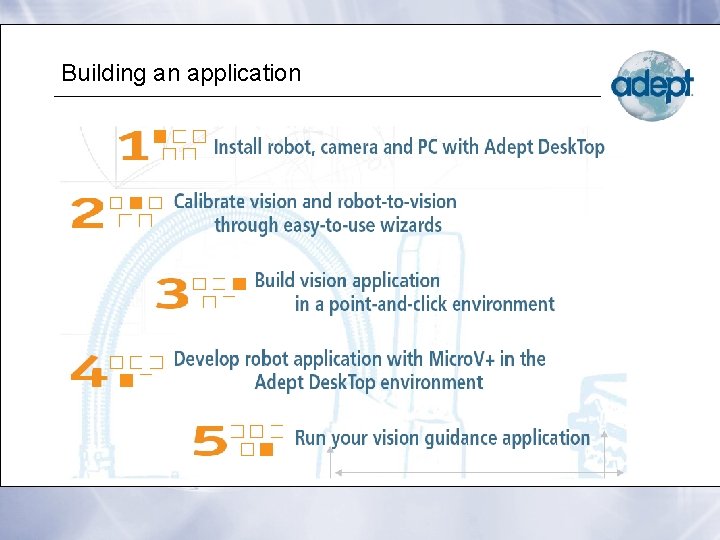 Building an application

adept

1 Install robot, camera and PC with Adept DeskTop

2 Calibrate vision and robot-to-vision through easy-to-use wizards

3 Build vision application in a point-and-click environment

4 Develop robot application with MicroV+ in the Adept DeskTop environment

5 Run your vision guidance application